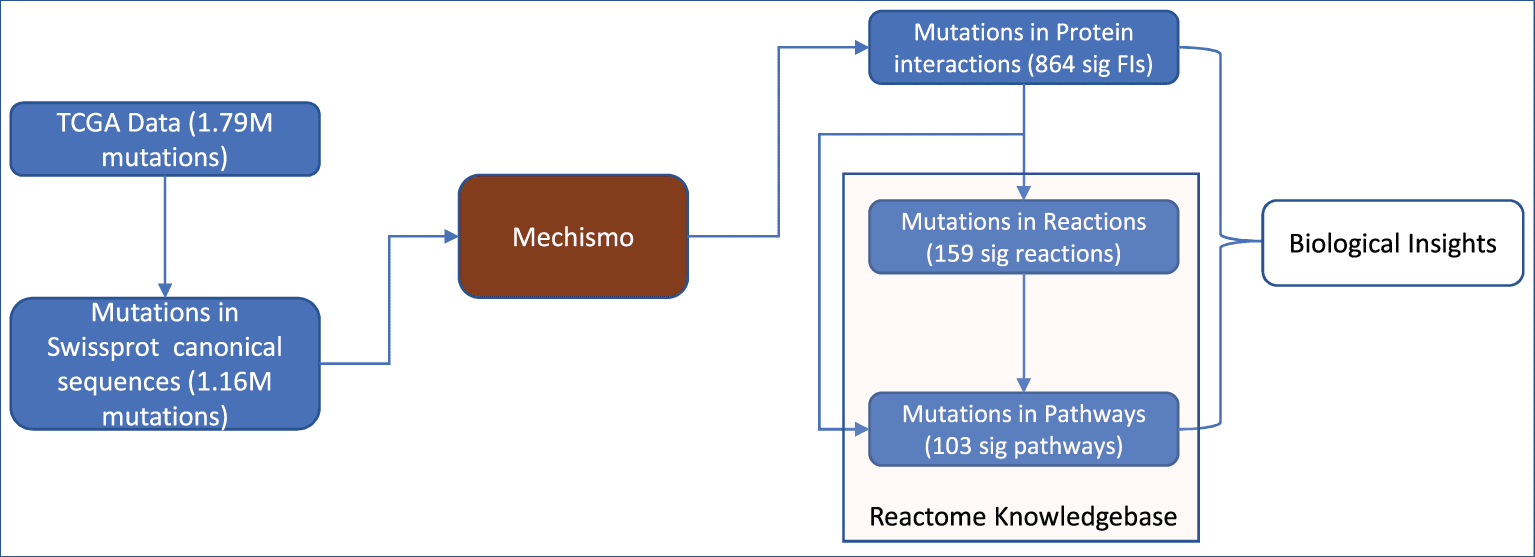 TCGA Data (1.79M mutations)

Mutations in Swissprot canonical sequences (1.16M mutations)

Mechismo

Mutations in Protein interactions (864 sig FIs)

Mutations in Reactions (159 sig reactions)

Mutations in Pathways (103 sig pathways)

Reactome Knowledgebase

Biological Insights